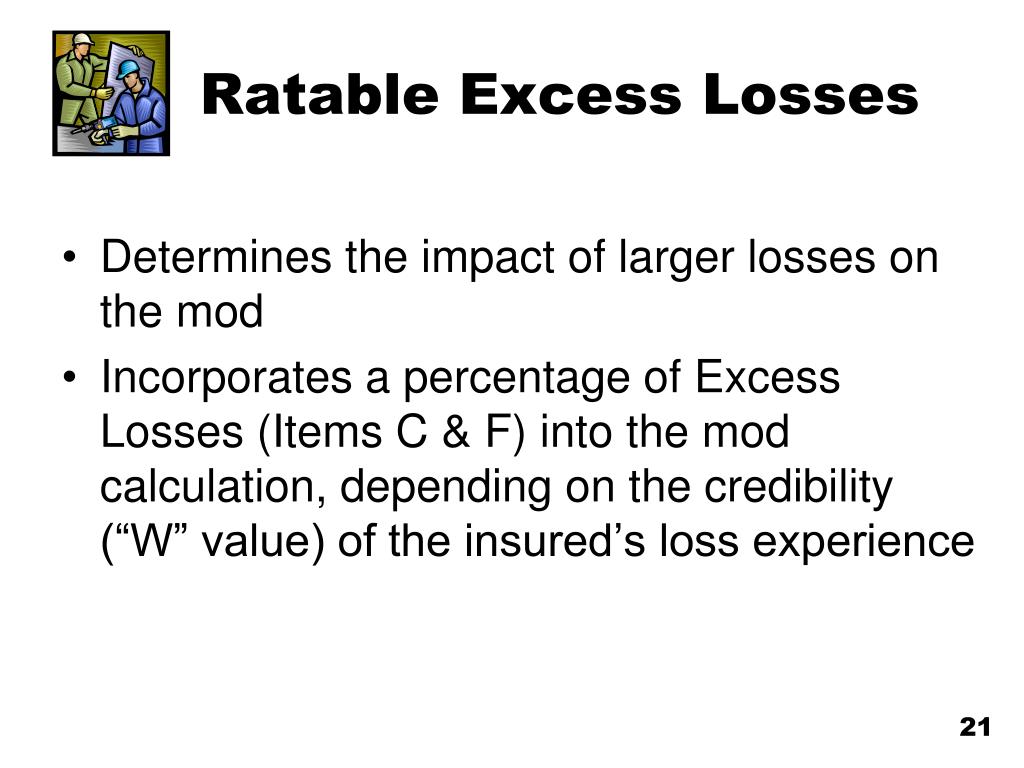 Ratable Excess Losses

• Determines the impact of larger losses on the mod
• Incorporates a percentage of Excess Losses (Items C & F) into the mod calculation, depending on the credibility (“W” value) of the insured’s loss experience

21